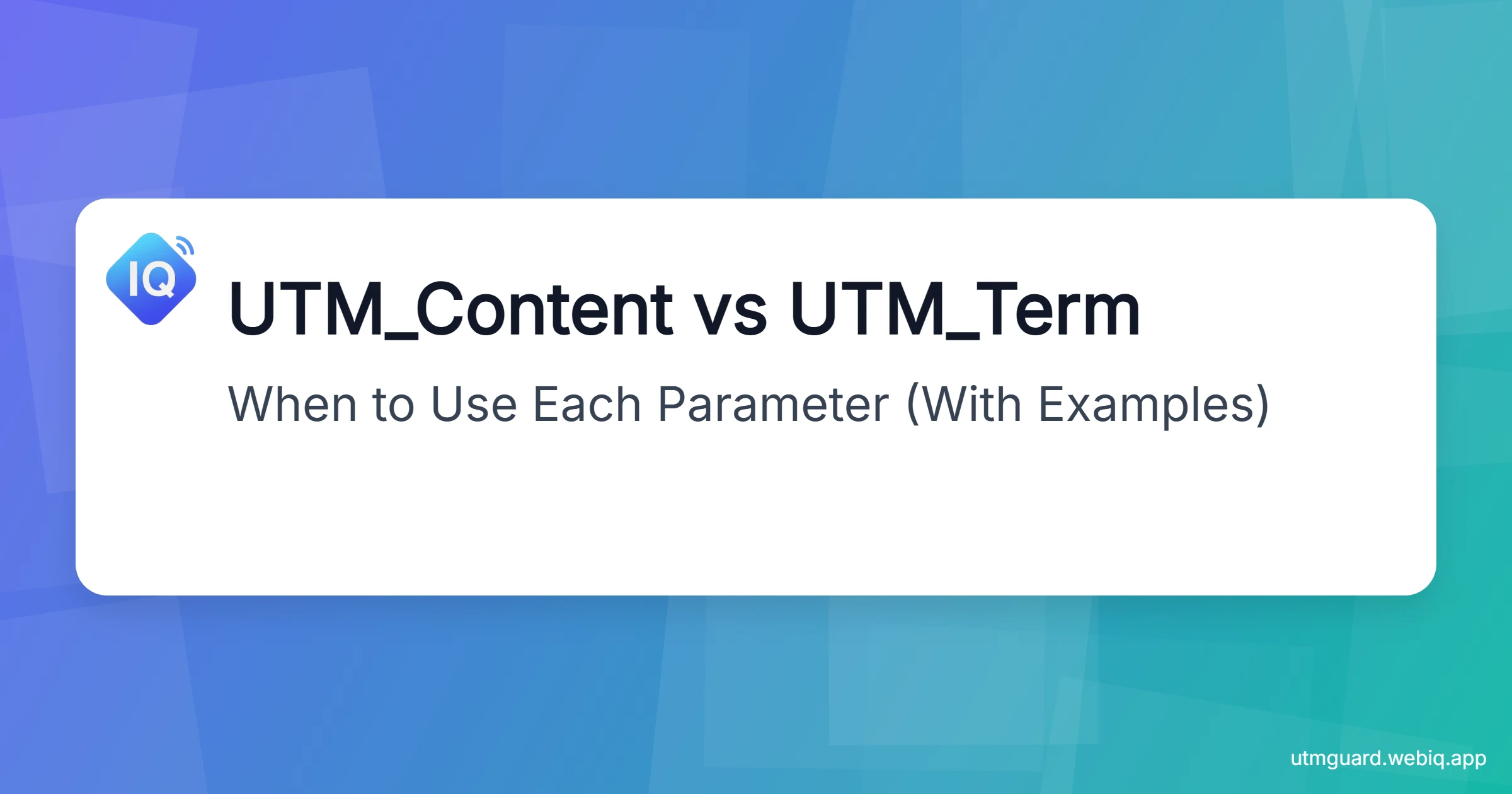 IQ

UTM_Content vs UTM_Term

When to Use Each Parameter (With Examples)

utmguard.webiq.app